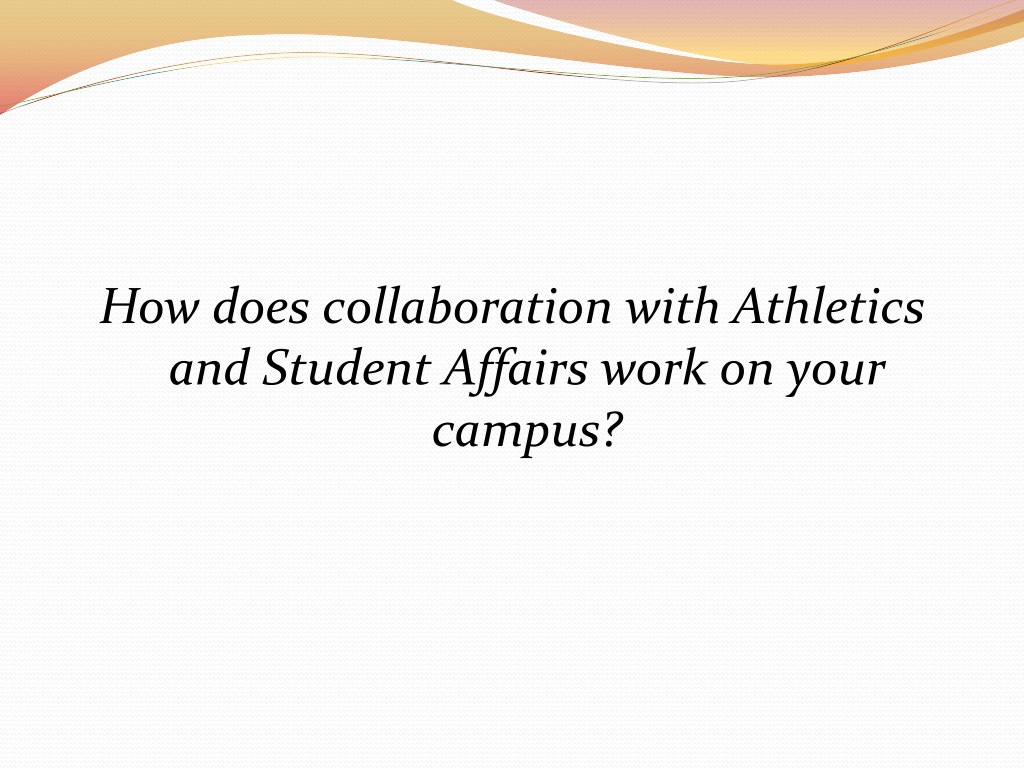 How does collaboration with Athletics and Student Affairs work on your campus?